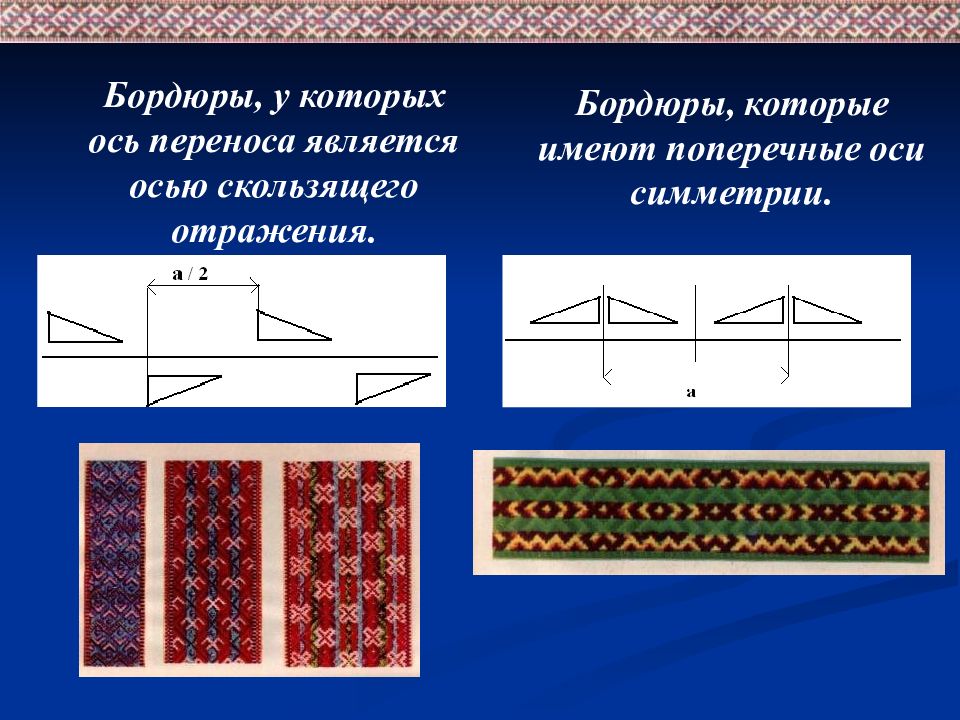 Бордюры, у которых ось переноса является осью скользящего отражения.

a / 2

Бордюры, которые имеют поперечные оси симметрии.

a